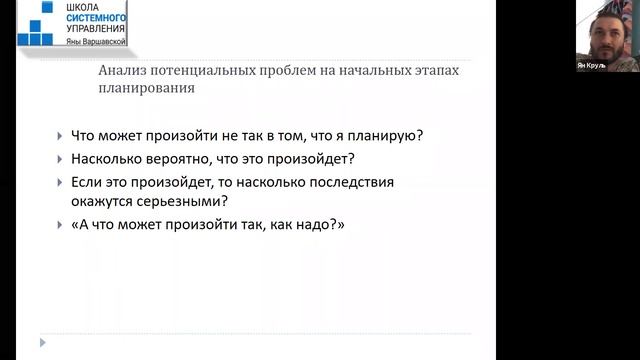 ШКОЛА
СИСТЕМНОГО
УПРАВЛЕНИЯ
Яны Варшавской

Ян Круль

Анализ потенциальных проблем на начальных этапах планирования

Что может произойти не так в том, что я планирую?

Насколько вероятно, что это произойдет?

Если это произойдет, то насколько последствия окажутся серьезными?

«А что может произойти так, как надо?»